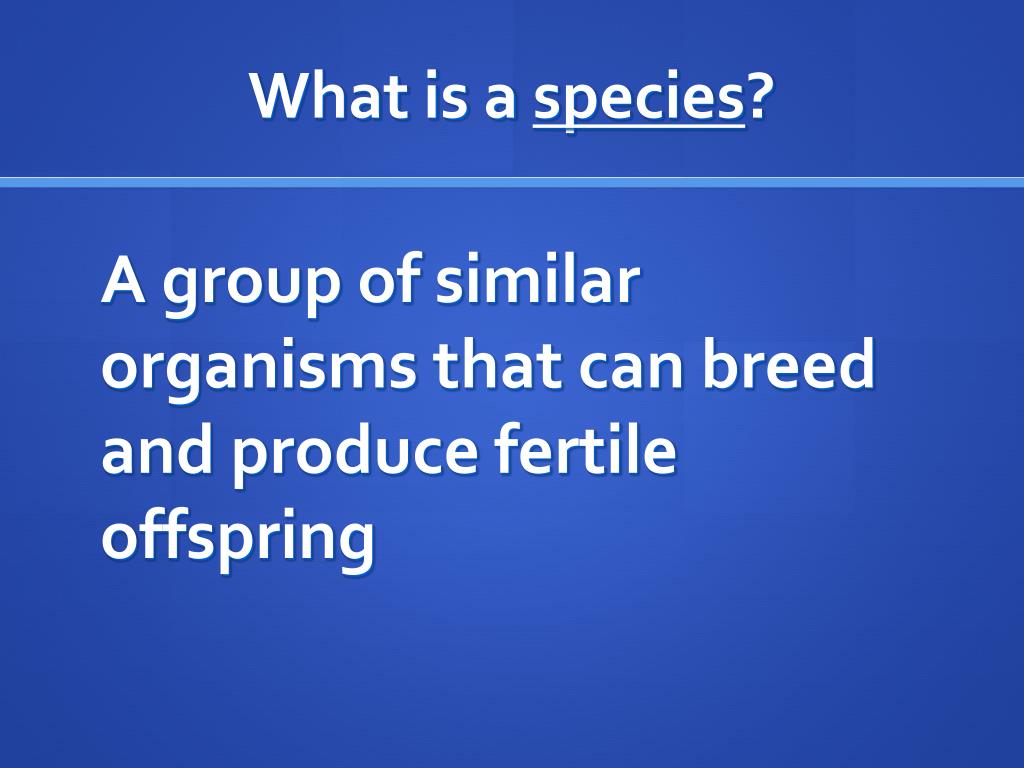 What is a species?

A group of similar organisms that can breed and produce fertile offspring